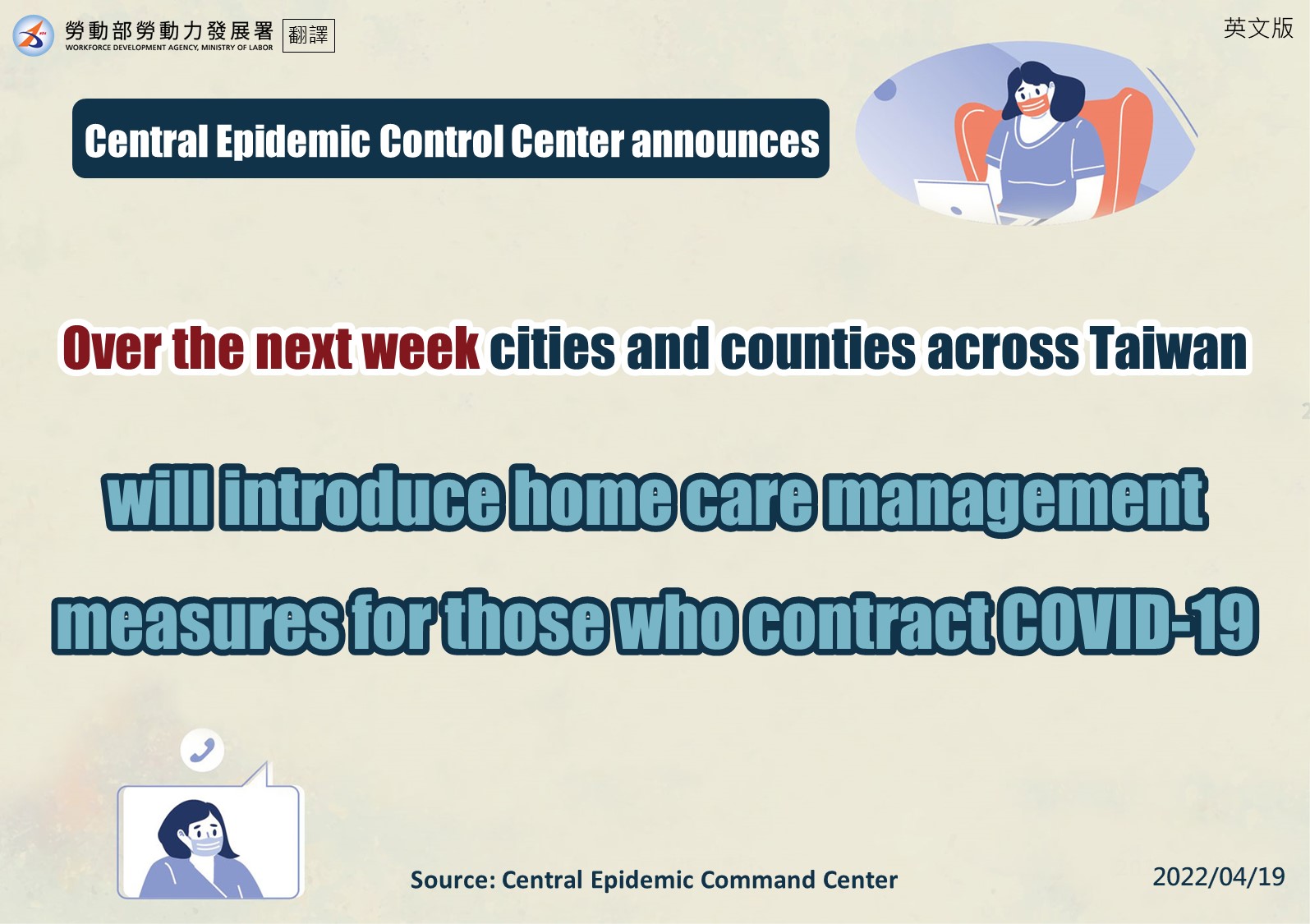 勞動部勞動力發展署
WORKFORCE DEVELOPMENT AGENCY, MINISTRY OF LABOR
翻譯

英文版

Central Epidemic Control Center announces

Over the next week cities and counties across Taiwan

will introduce home care management measures for those who contract COVID-19

Source: Central Epidemic Command Center

2022/04/19